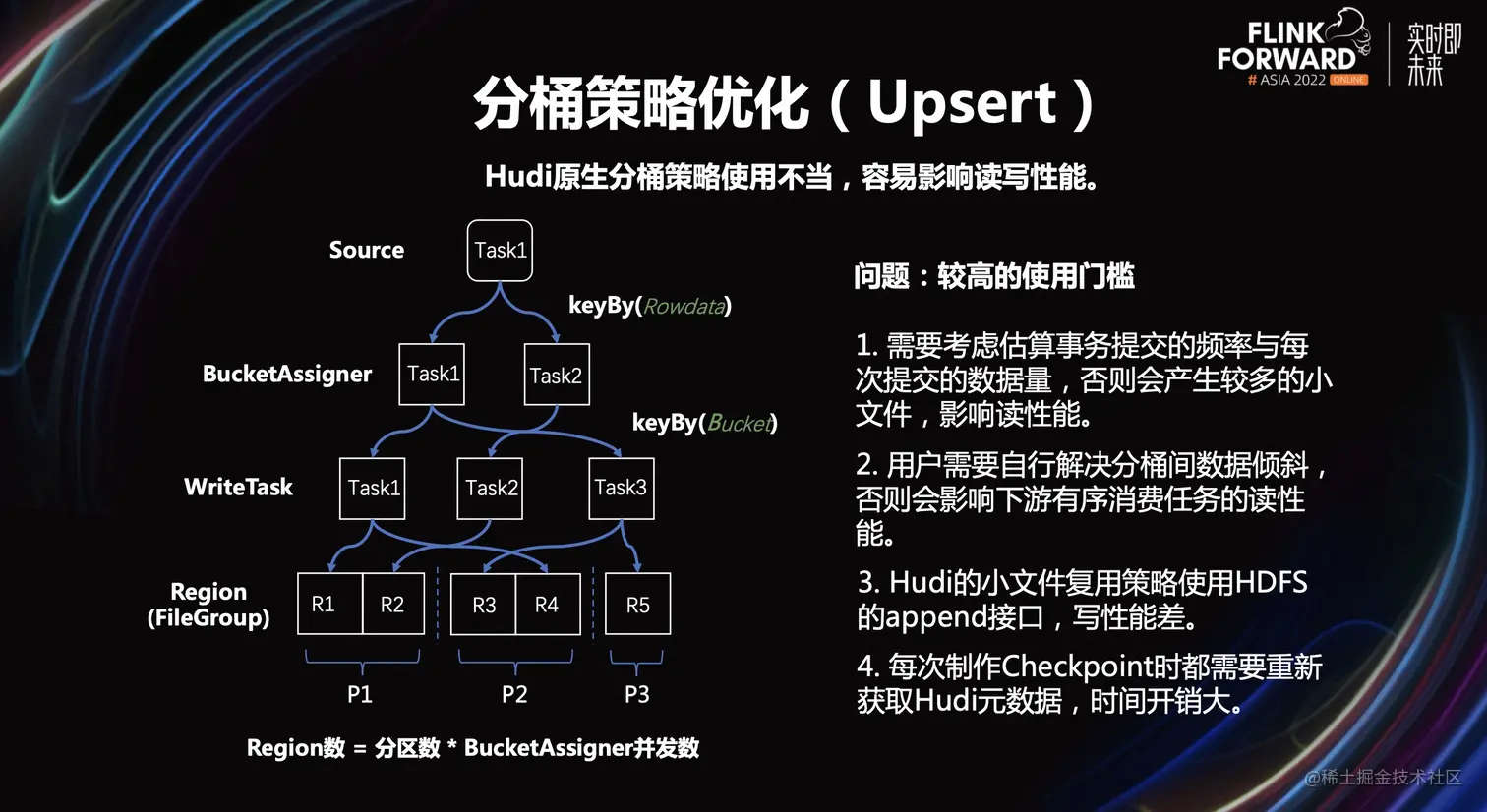 FLINK FORWARD
# ASIA 2022 ONLINE
实时即未来

分桶策略优化（Upsert）

Hudi原生分桶策略使用不当，容易影响读写性能。

Source
Task1
keyBy(Rowdata)
BucketAssigner
Task1
Task2
keyBy(Bucket)
WriteTask
Task1
Task2
Task3
Region (FileGroup)
R1
R2
R3
R4
R5
P1
P2
P3

Region数 = 分区数 * BucketAssigner并发数

问题：较高的使用门槛

1. 需要考虑估算事务提交的频率与每次提交的数据量，否则会产生较多的小文件，影响读性能。

2. 用户需要自行解决分桶间数据倾斜，否则会影响下游有序消费任务的读性能。

3. Hudi的小文件复用策略使用HDFS的append接口，写性能差。

4. 每次制作Checkpoint时都需要重新获取Hudi元数据，时间开销大。

@稀土掘金技术社区